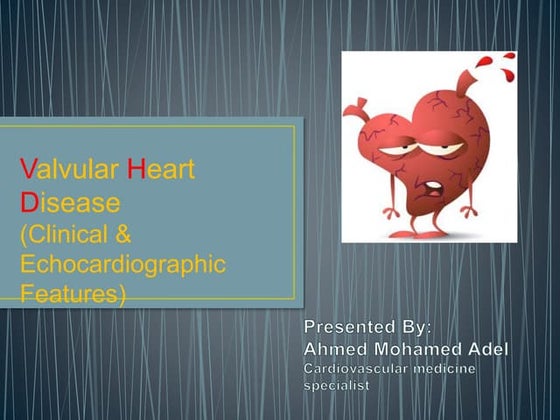 Valvular Heart Disease
(Clinical & Echocardiographic Features)

Presented By:
Ahmed Mohamed Adel
Cardiovascular medicine specialist